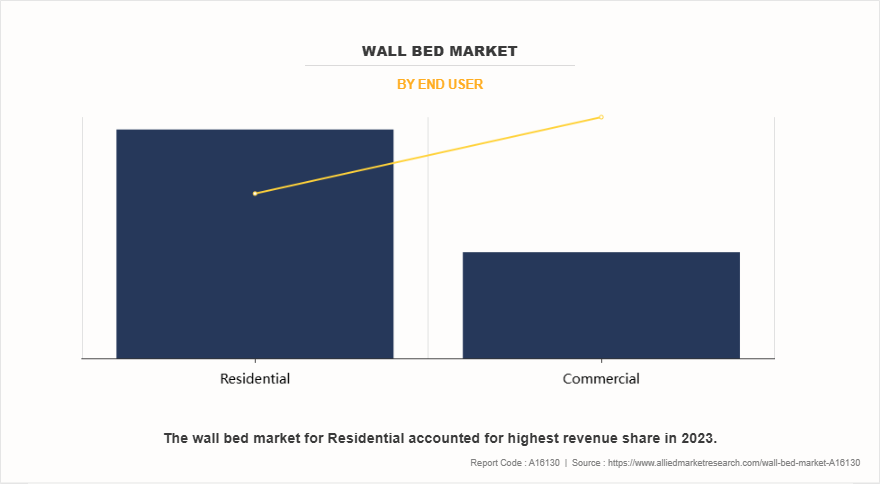 WALL BED MARKET

BY END USER

Residential

Commercial

The wall bed market for Residential accounted for highest revenue share in 2023.

Report Code : A16130 | Source : https://www.alliedmarketresearch.com/wall-bed-market-A16130